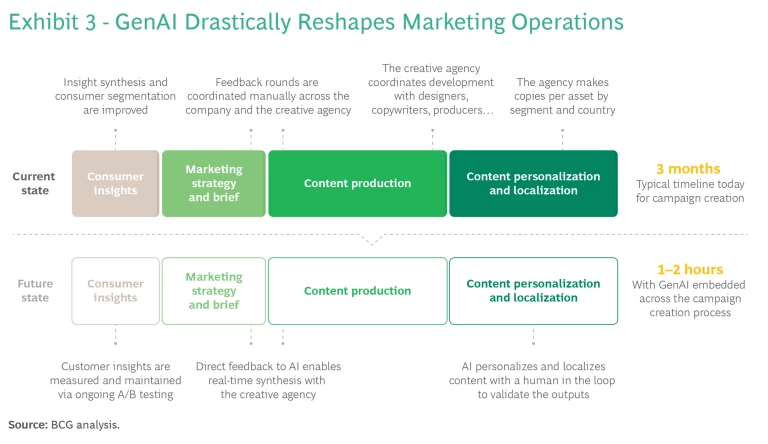 Exhibit 3 - GenAI Drastically Reshapes Marketing Operations

Insight synthesis and consumer segmentation are improved

Feedback rounds are coordinated manually across the company and the creative agency

The creative agency coordinates development with designers, copywriters, producers…

The agency makes copies per asset by segment and country

Current state

Consumer insights

Marketing strategy and brief

Content production

Content personalization and localization

3 months
Typical timeline today for campaign creation

Future state

Consumer insights

Marketing strategy and brief

Content production

Content personalization and localization

1–2 hours
With GenAI embedded across the campaign creation process

Customer insights are measured and maintained via ongoing A/B testing

Direct feedback to AI enables real-time synthesis with the creative agency

AI personalizes and localizes content with a human in the loop to validate the outputs

Source: BCG analysis.